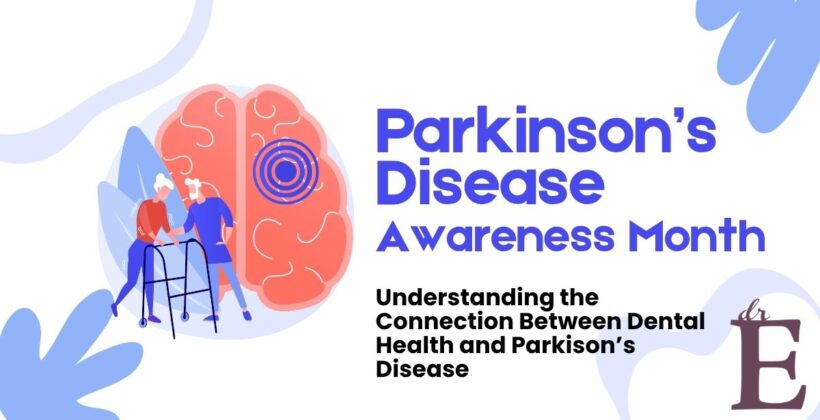 Parkinson's Disease
Awareness Month

Understanding the Connection Between Dental Health and Parkison's Disease

dr
E